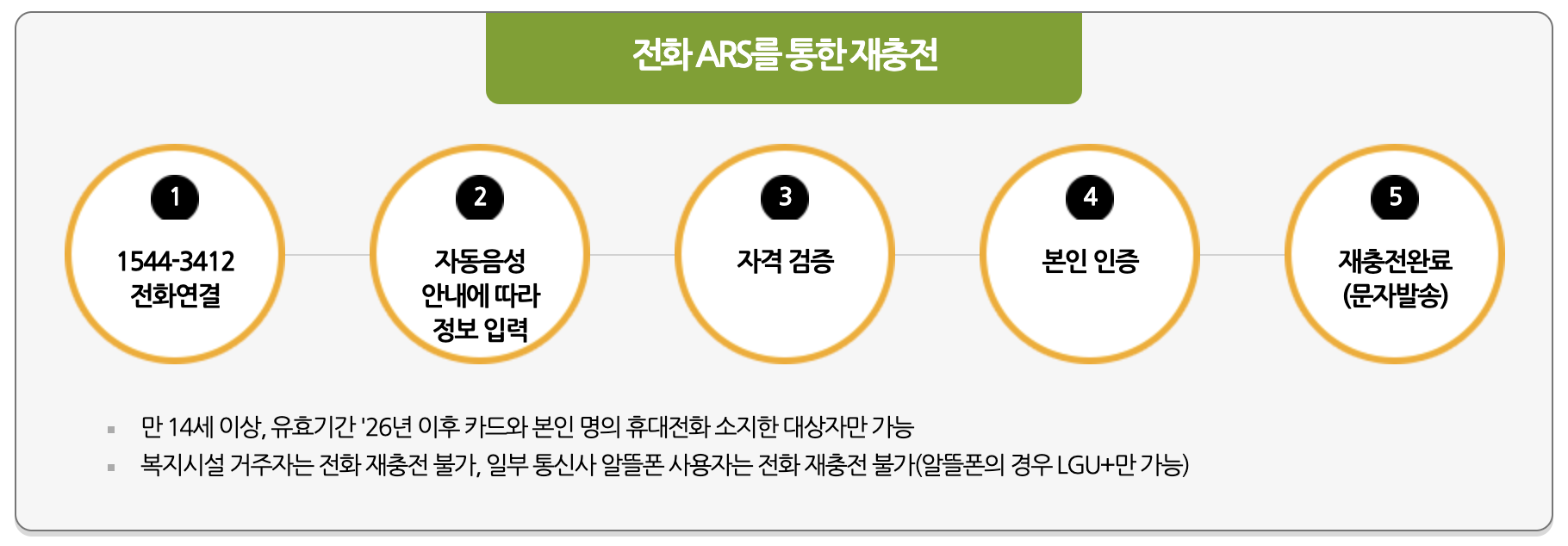 전화 ARS를 통한 재충전

1
1544-3412
전화연결

2
자동음성
안내에 따라
정보 입력

3
자격 검증

4
본인 인증

5
재충전완료
(문자발송)

▪ 만 14세 이상, 유효기간 '26년 이후 카드와 본인 명의 휴대전화 소지한 대상자만 가능
▪ 복지시설 거주자는 전화 재충전 불가, 일부 통신사 알뜰폰 사용자는 전화 재충전 불가(알뜰폰의 경우 LGU+만 가능)